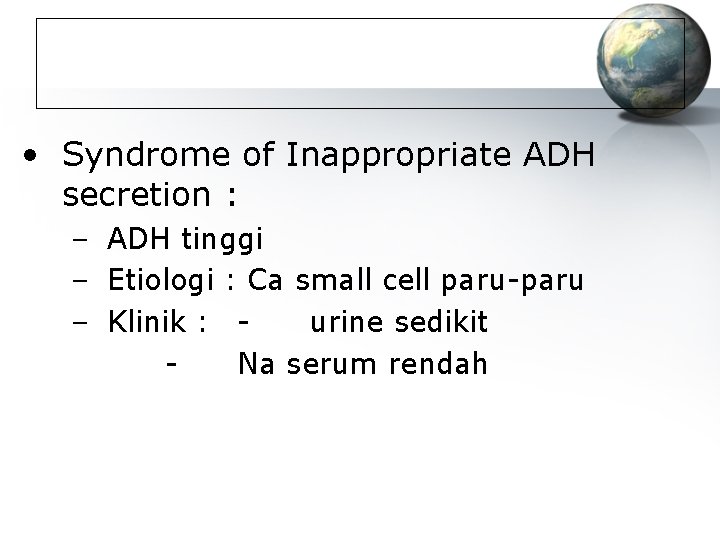 • Syndrome of Inappropriate ADH secretion :

– ADH tinggi
– Etiologi : Ca small cell paru-paru
– Klinik : - urine sedikit
- Na serum rendah